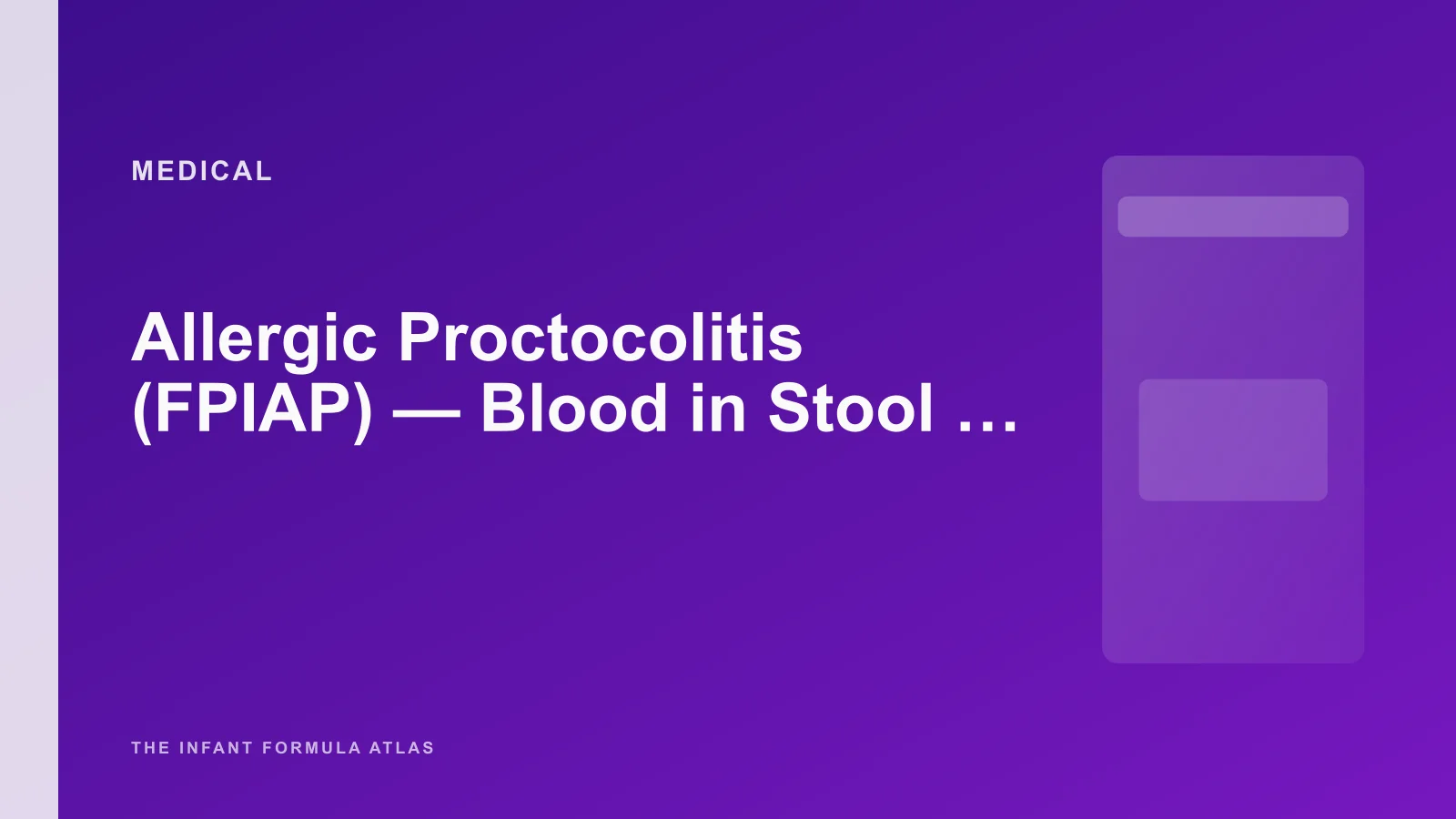 MEDICAL

Allergic Proctocolitis (FPIAP) — Blood in Stool …

THE INFANT FORMULA ATLAS